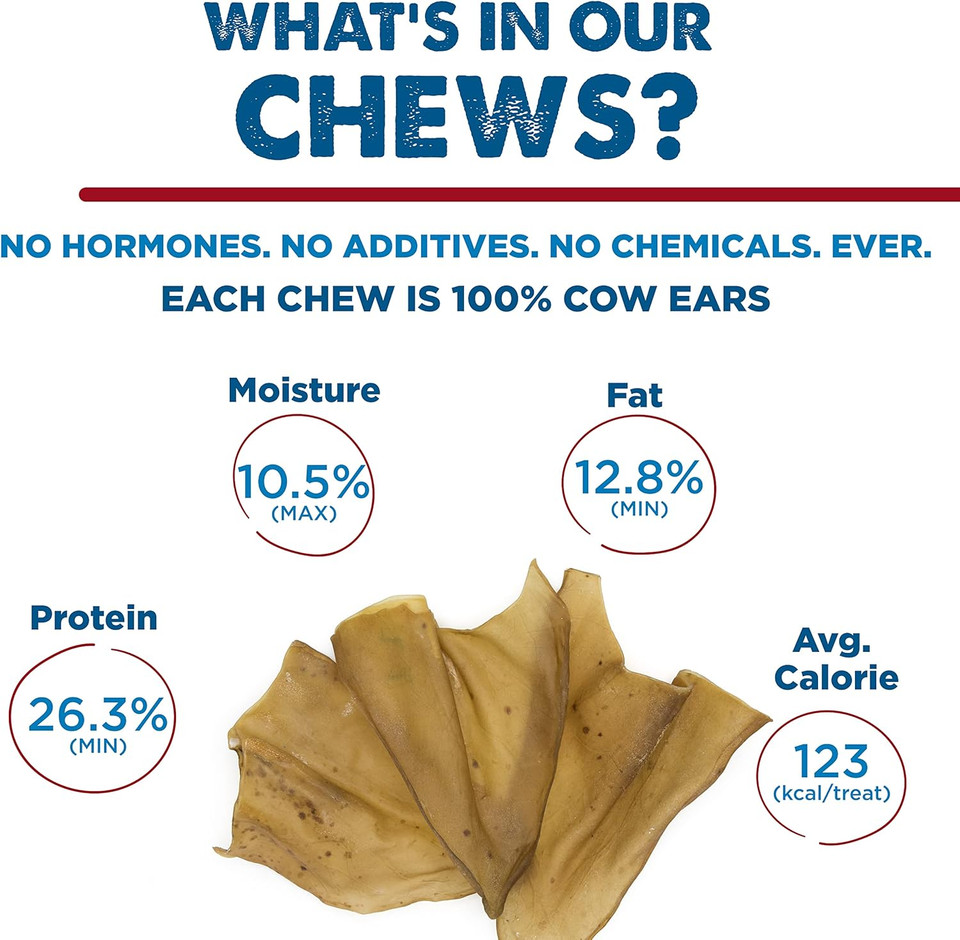 WHAT'S IN OUR CHEWS?

NO HORMONES. NO ADDITIVES. NO CHEMICALS. EVER.
EACH CHEW IS 100% COW EARS

Moisture
10.5%
(MAX)

Fat
12.8%
(MIN)

Protein
26.3%
(MIN)

Avg. Calorie
123
(kcal/treat)